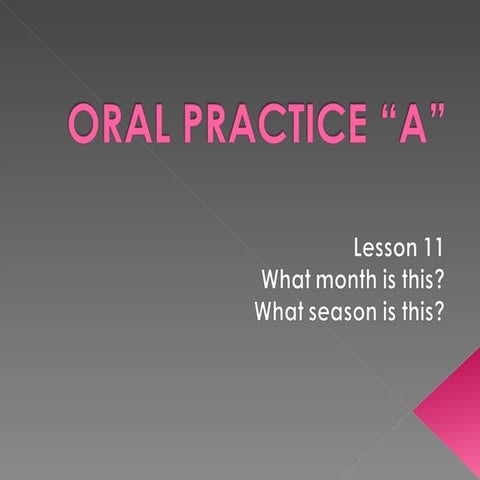 ORAL PRACTICE “A”

Lesson 11
What month is this?
What season is this?